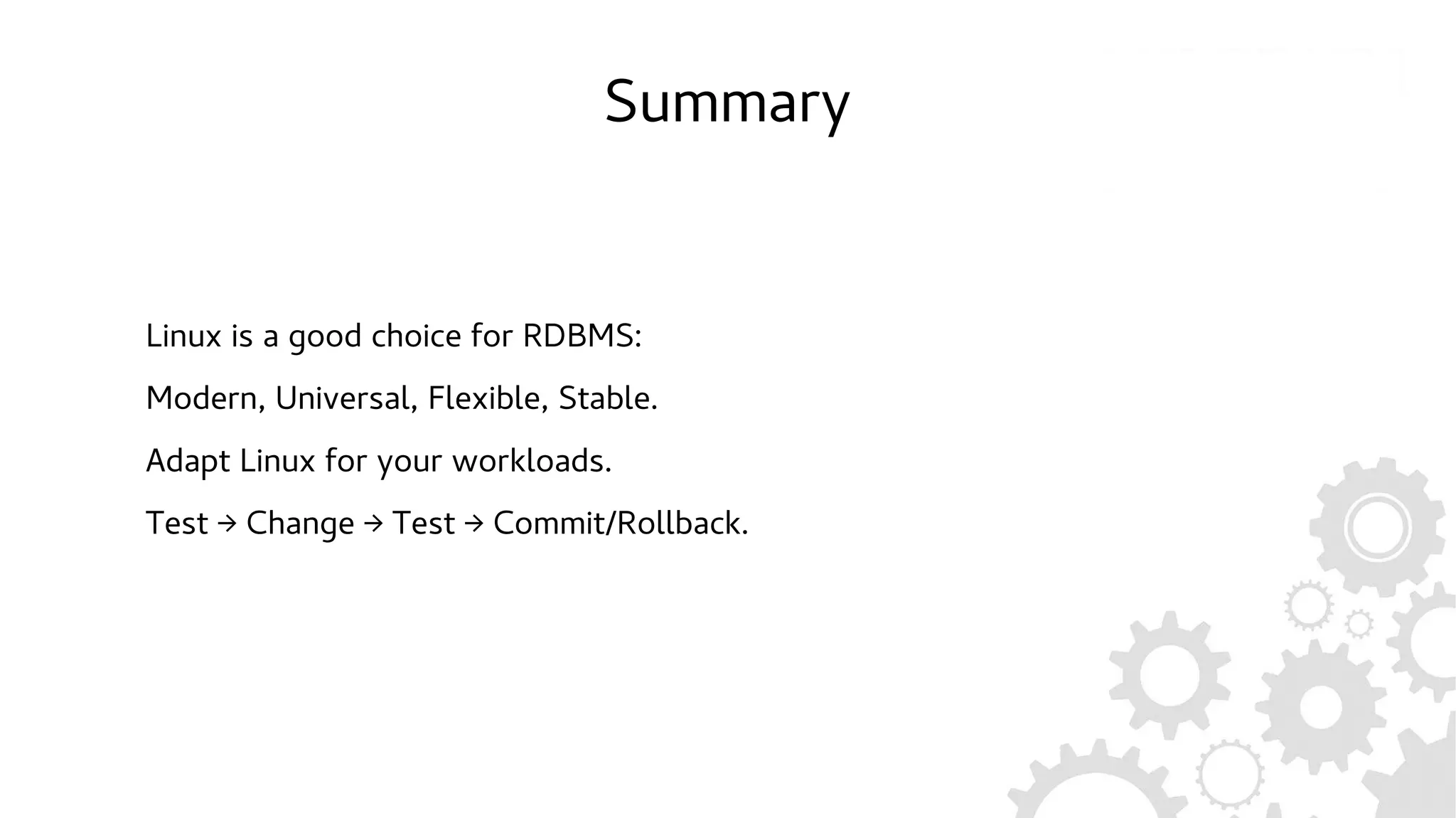 Summary

Linux is a good choice for RDBMS:

Modern, Universal, Flexible, Stable.

Adapt Linux for your workloads.

Test → Change → Test → Commit/Rollback.